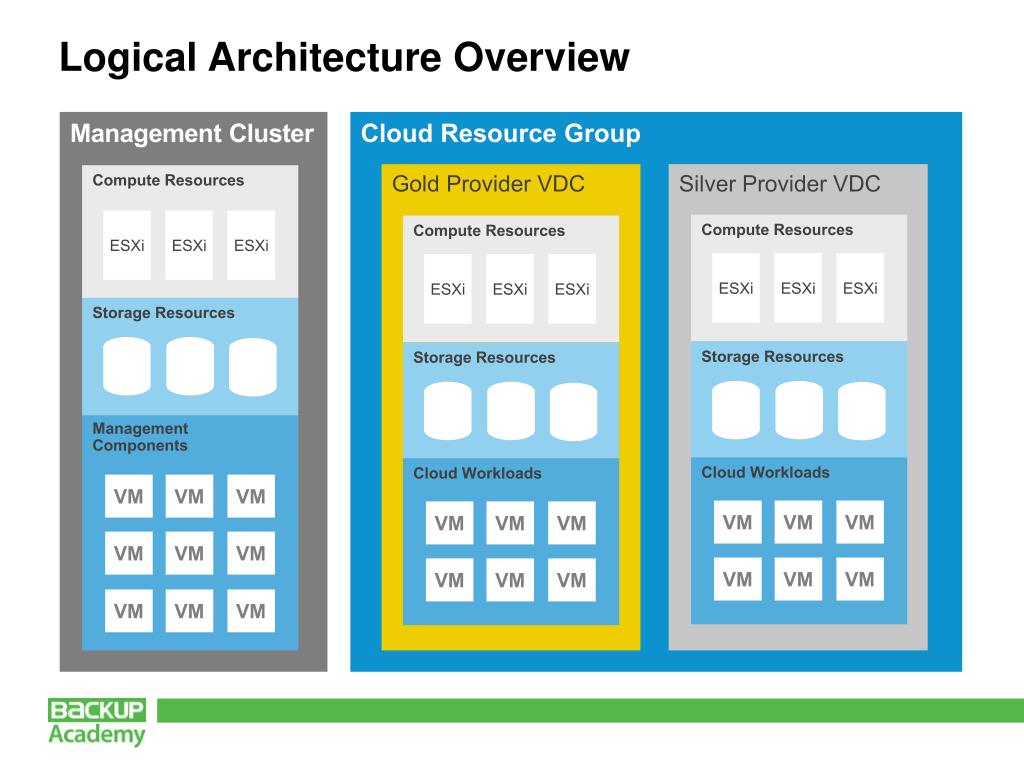 Logical Architecture Overview

Management Cluster

Compute Resources

ESXi ESXi ESXi

Storage Resources

Management Components

VM VM VM
VM VM VM
VM VM VM

Cloud Resource Group

Gold Provider VDC

Compute Resources

ESXi ESXi ESXi

Storage Resources

Cloud Workloads

VM VM VM
VM VM VM

Silver Provider VDC

Compute Resources

ESXi ESXi ESXi

Storage Resources

Cloud Workloads

VM VM VM
VM VM VM

BACKUP
Academy